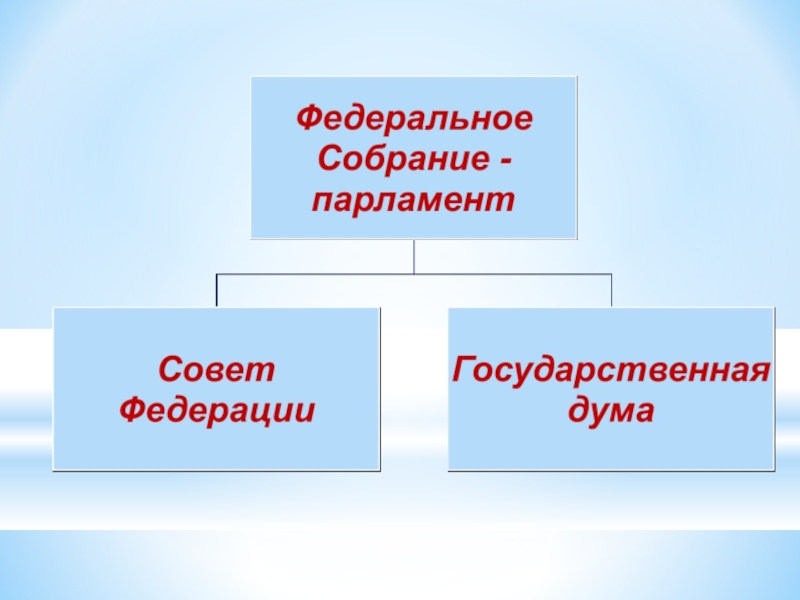 Федеральное Собрание - парламент

Совет Федерации

Государственная дума